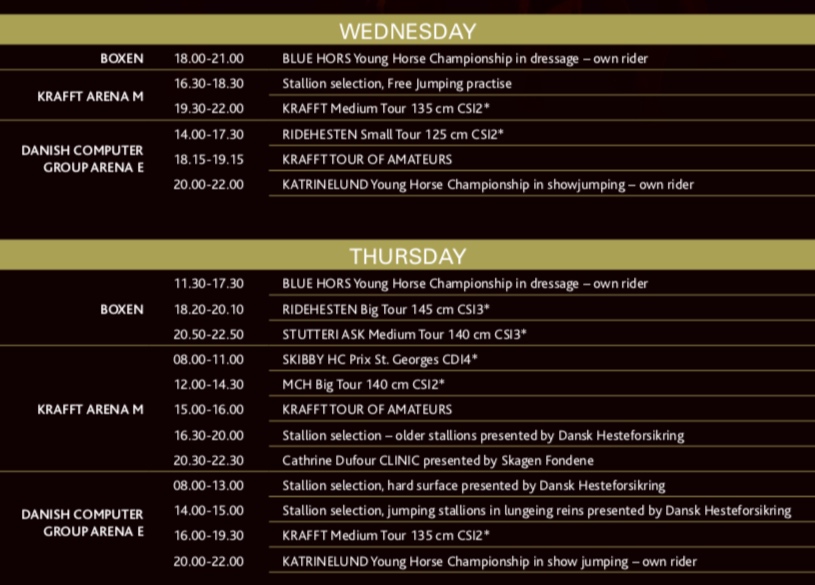 WEDNESDAY

| | | |
|---|---|---|
| BOXEN | 18.00-21.00 | BLUE HORS Young Horse Championship in dressage – own rider |
| KRAFFT ARENA M | 16.30-18.30 | Stallion selection, Free Jumping practise |
| | 19.30-22.00 | KRAFFT Medium Tour 135 cm CSI2* |
| DANISH COMPUTER GROUP ARENA E | 14.00-17.30 | RIDEHESTEN Small Tour 125 cm CSI2* |
| | 18.15-19.15 | KRAFFT TOUR OF AMATEURS |
| | 20.00-22.00 | KATRINELUND Young Horse Championship in showjumping – own rider |

THURSDAY

| | | |
|---|---|---|
| BOXEN | 11.30-17.30 | BLUE HORS Young Horse Championship in dressage – own rider |
| | 18.20-20.10 | RIDEHESTEN Big Tour 145 cm CSI3* |
| | 20.50-22.50 | STUTTERI ASK Medium Tour 140 cm CSI3* |
| KRAFFT ARENA M | 08.00-11.00 | SKIBBY HC Prix St. Georges CDI4* |
| | 12.00-14.30 | MCH Big Tour 140 cm CSI2* |
| | 15.00-16.00 | KRAFFT TOUR OF AMATEURS |
| | 16.30-20.00 | Stallion selection – older stallions presented by Dansk Hesteforsikring |
| | 20.30-22.30 | Cathrine Dufour CLINIC presented by Skagen Fondene |
| DANISH COMPUTER GROUP ARENA E | 08.00-13.00 | Stallion selection, hard surface presented by Dansk Hesteforsikring |
| | 14.00-15.00 | Stallion selection, jumping stallions in lungeing reins presented by Dansk Hesteforsikring |
| | 16.00-19.30 | KRAFFT Medium Tour 135 cm CSI2* |
| | 20.00-22.00 | KATRINELUND Young Horse Championship in show jumping – own rider |